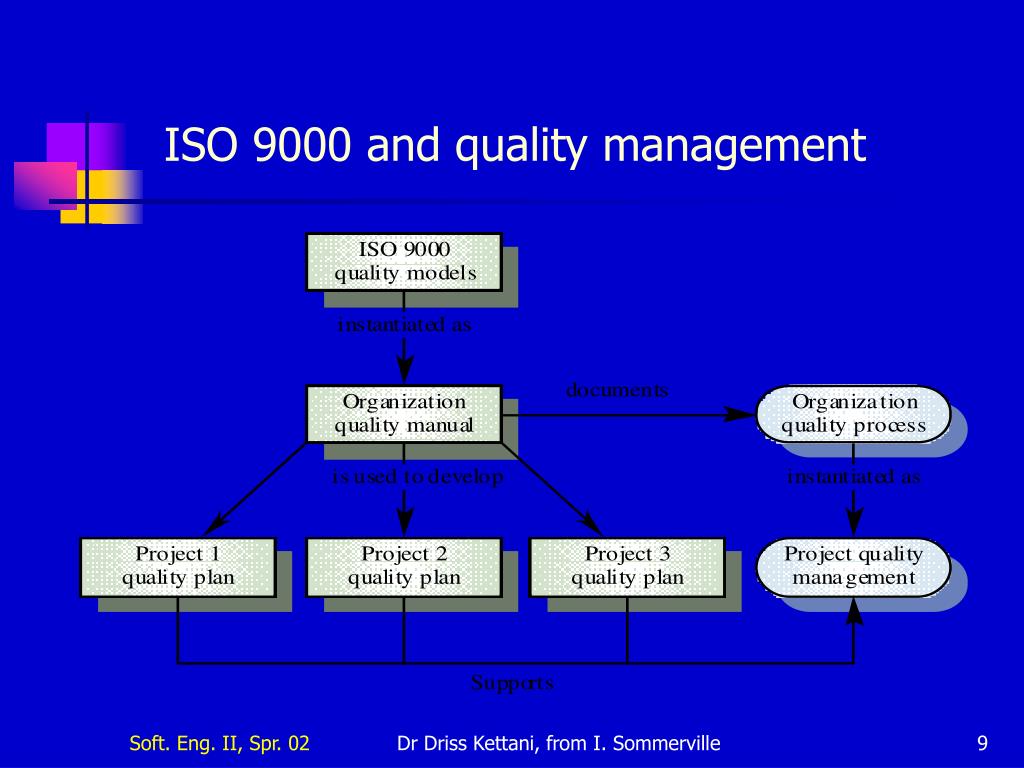 ISO 9000 and quality management

ISO 9000 quality models

instantiated as

Organization quality manual

documents

Organization quality process

is used to develop

instantiated as

Project 1 quality plan

Project 2 quality plan

Project 3 quality plan

Project quality management

Supports

Soft. Eng. II, Spr. 02

Dr Driss Kettani, from I. Sommerville

9